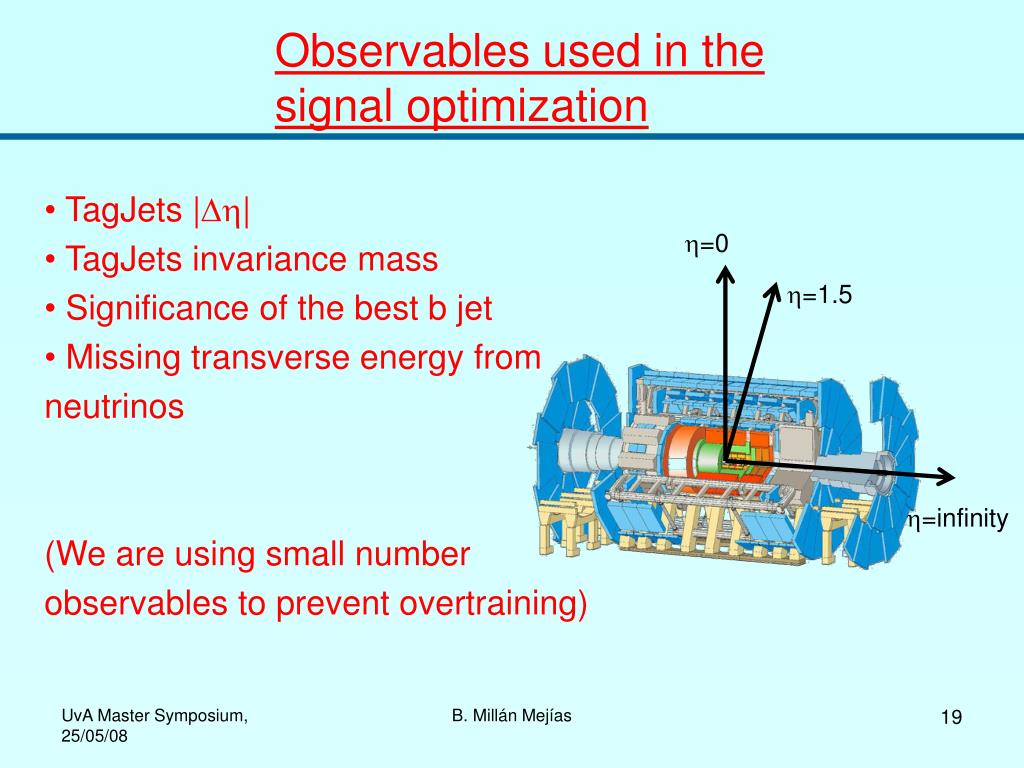 Observables used in the signal optimization

• TagJets $|\Delta\eta|$
• TagJets invariance mass
• Significance of the best b jet
• Missing transverse energy from neutrinos

(We are using small number observables to prevent overtraining)

$\eta$=0

$\eta$=1.5

$\eta$=infinity

UvA Master Symposium, 25/05/08

B. Millán Mejías

19